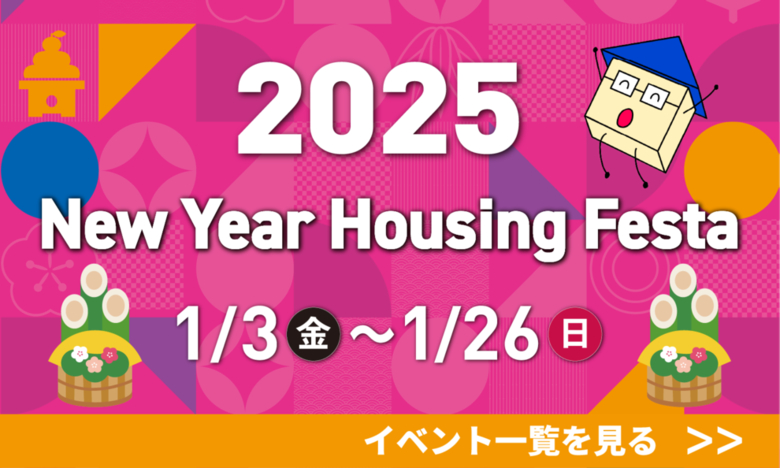 2025

New Year Housing Festa

1/3 金 ～1/26 日

イベント一覧を見る >>